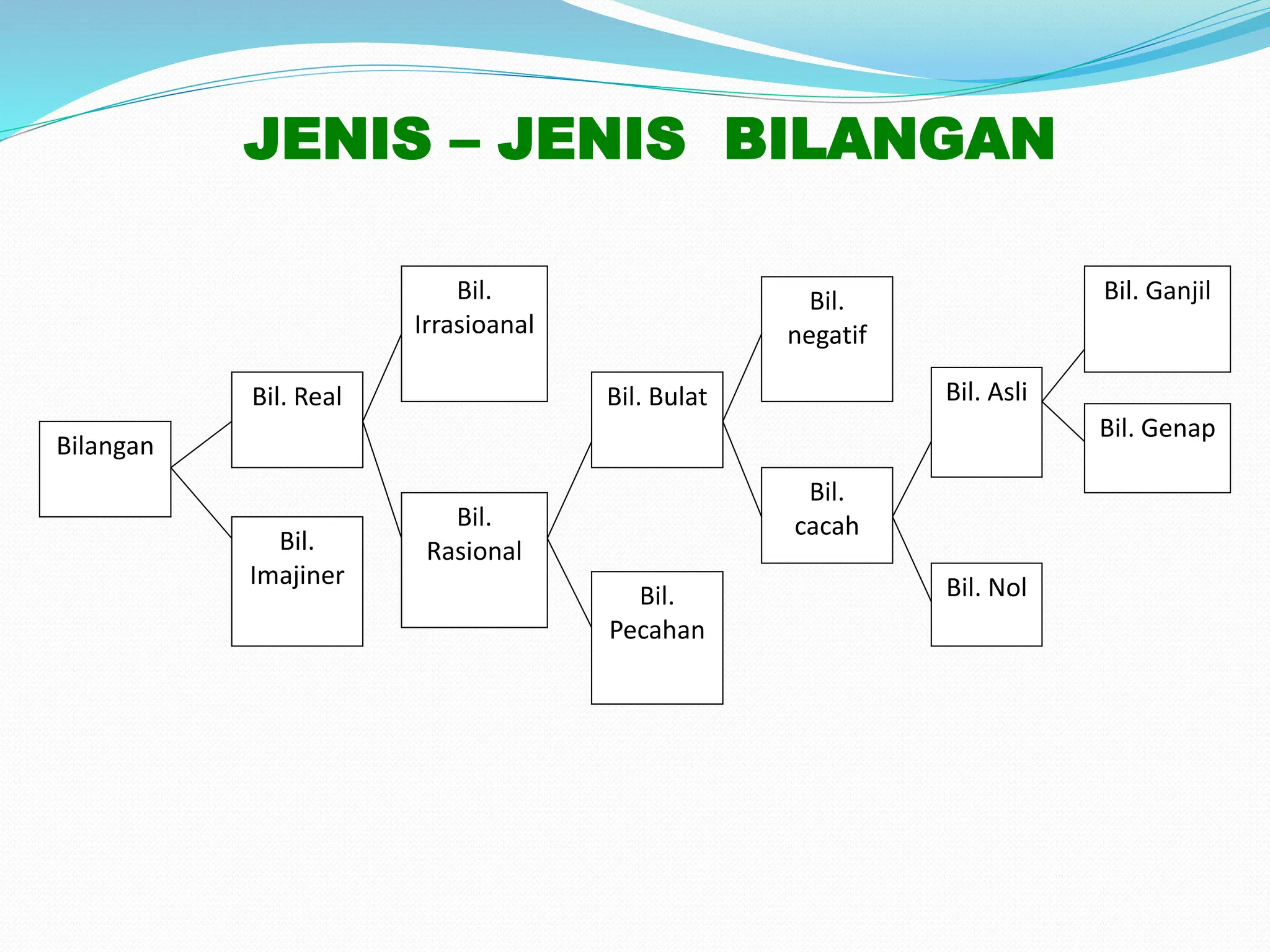 JENIS – JENIS BILANGAN

Bilangan

Bil. Real

Bil. Imajiner

Bil. Irrasioanal

Bil. Rasional

Bil. Bulat

Bil. Pecahan

Bil. negatif

Bil. cacah

Bil. Asli

Bil. Nol

Bil. Ganjil

Bil. Genap